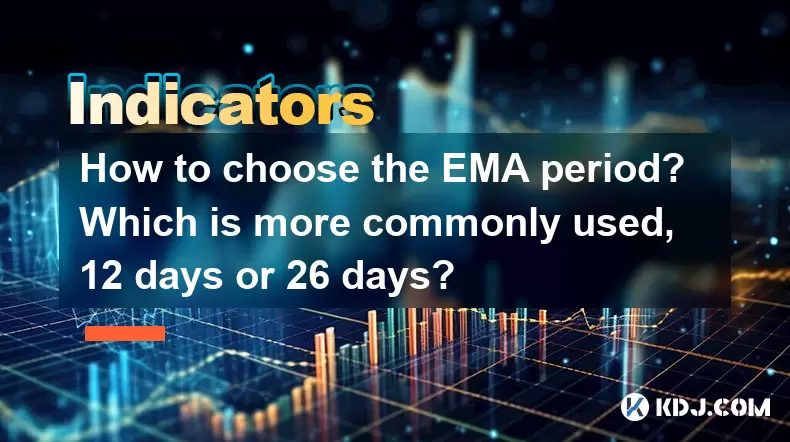 Indicators

How to choose the EMA period? Which is more commonly used, 12 days or 26 days?

KDJ.COM